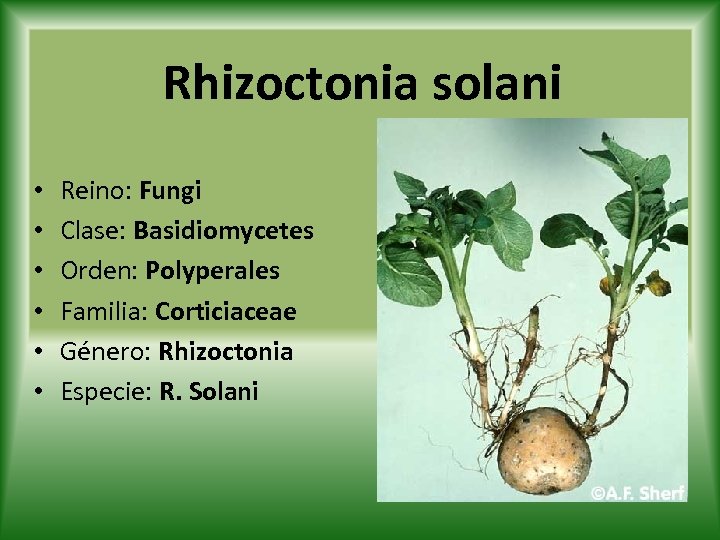 Rhizoctonia solani

• Reino: Fungi
• Clase: Basidiomycetes
• Orden: Polyperales
• Familia: Corticiaceae
• Género: Rhizoctonia
• Especie: R. Solani

©A.F. Sherf